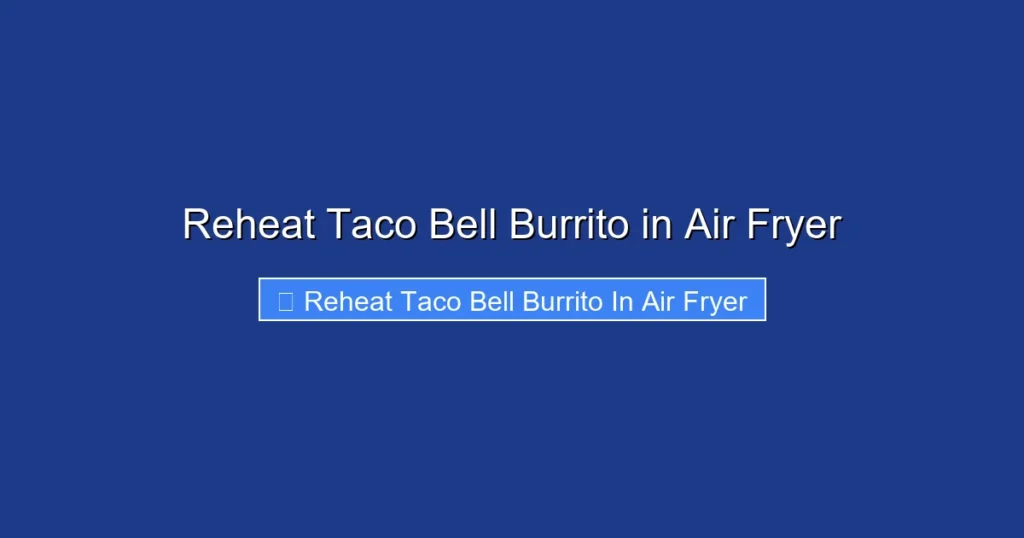 Reheat Taco Bell Burrito in Air Fryer

Reheat Taco Bell Burrito In Air Fryer